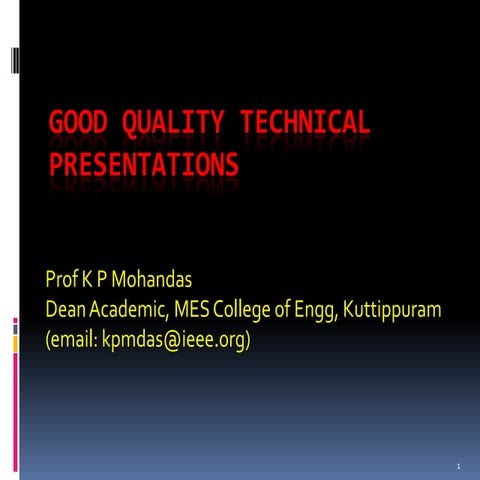 GOOD QUALITY TECHNICAL PRESENTATIONS

Prof K P Mohandas
Dean Academic, MES College of Engg, Kuttippuram
(email: kpmdas@ieee.org)

1